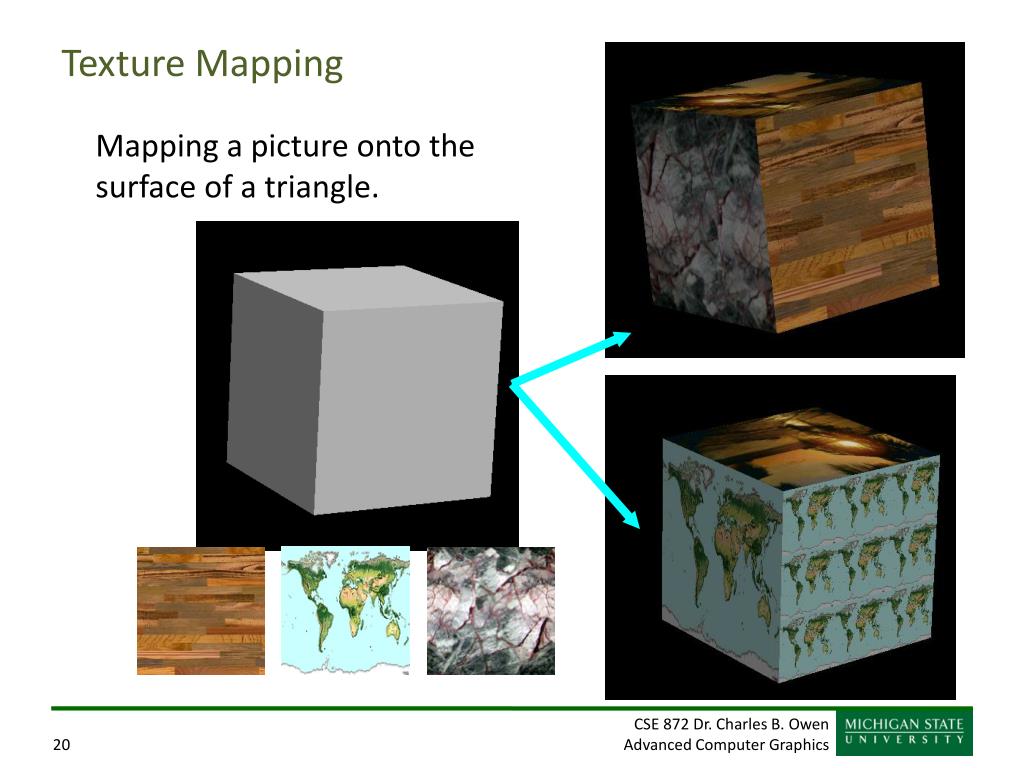 Texture Mapping

Mapping a picture onto the surface of a triangle.

20

CSE 872 Dr. Charles B. Owen
Advanced Computer Graphics

MICHIGAN STATE
UNIVERSITY